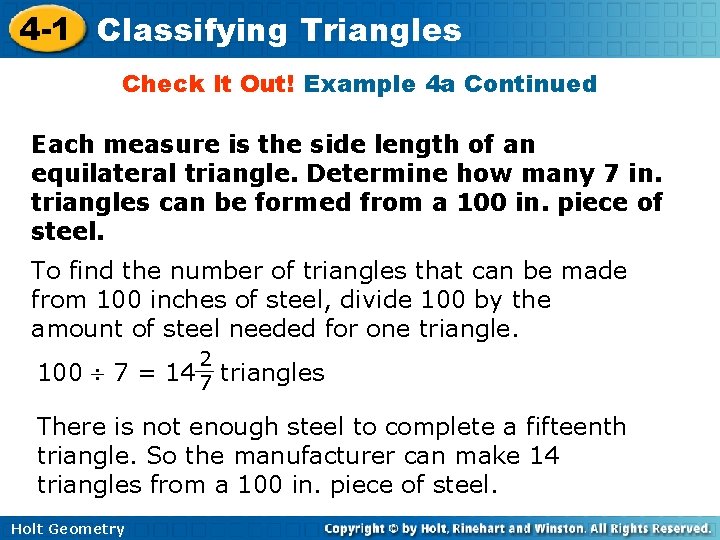 4-1 Classifying Triangles

Check It Out! Example 4a Continued

Each measure is the side length of an equilateral triangle. Determine how many 7 in. triangles can be formed from a 100 in. piece of steel.

To find the number of triangles that can be made from 100 inches of steel, divide 100 by the amount of steel needed for one triangle.

$100 \div 7 = 14\frac{2}{7}$ triangles

There is not enough steel to complete a fifteenth triangle. So the manufacturer can make 14 triangles from a 100 in. piece of steel.

Holt Geometry

Copyright © by Holt, Rinehart and Winston. All Rights Reserved.